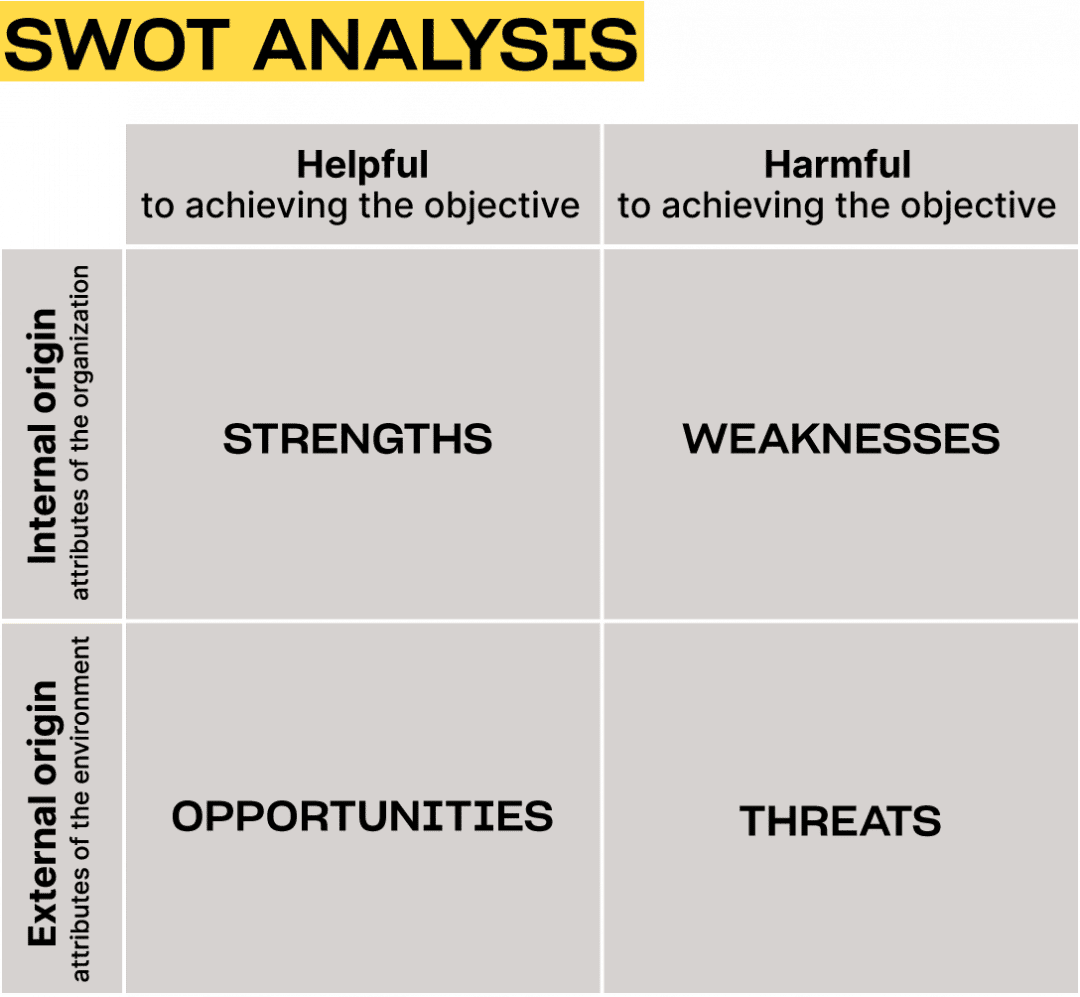 SWOT ANALYSIS

| | Helpful to achieving the objective | Harmful to achieving the objective |
|---|---|---|
| Internal origin attributes of the organization | STRENGTHS | WEAKNESSES |
| External origin attributes of the environment | OPPORTUNITIES | THREATS |